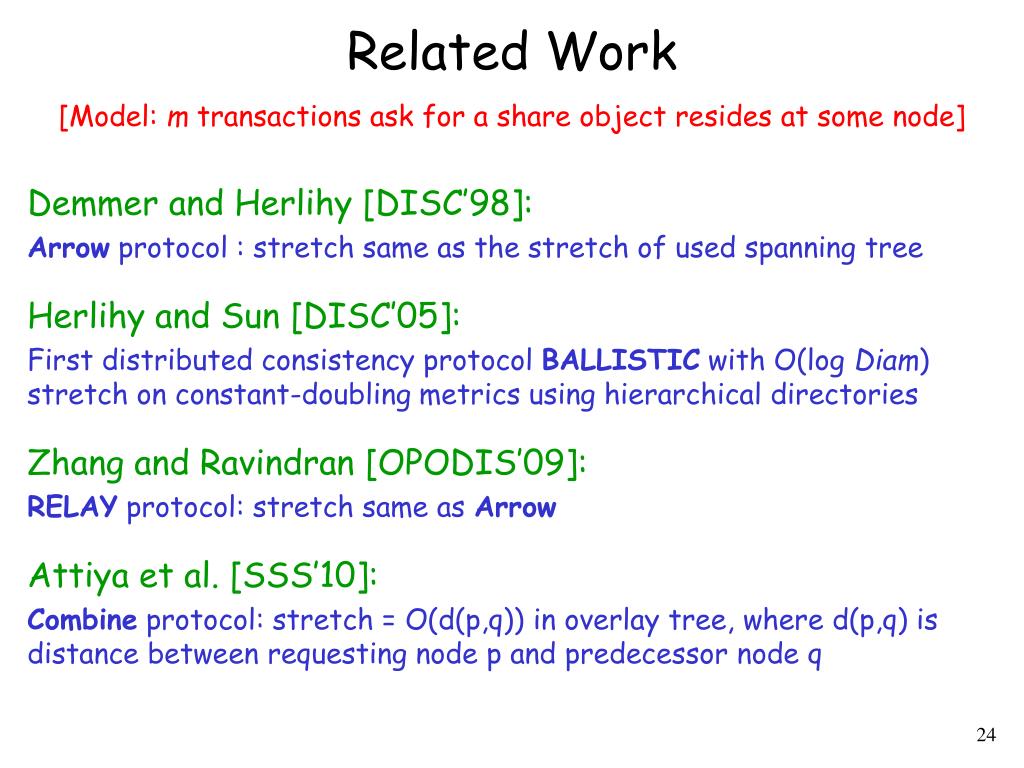 Related Work

[Model: m transactions ask for a share object resides at some node]

Demmer and Herlihy [DISC'98]:

Arrow protocol : stretch same as the stretch of used spanning tree

Herlihy and Sun [DISC'05]:

First distributed consistency protocol BALLISTIC with O(log Diam) stretch on constant-doubling metrics using hierarchical directories

Zhang and Ravindran [OPODIS'09]:

RELAY protocol: stretch same as Arrow

Attiya et al. [SSS'10]:

Combine protocol: stretch = O(d(p,q)) in overlay tree, where d(p,q) is distance between requesting node p and predecessor node q

24